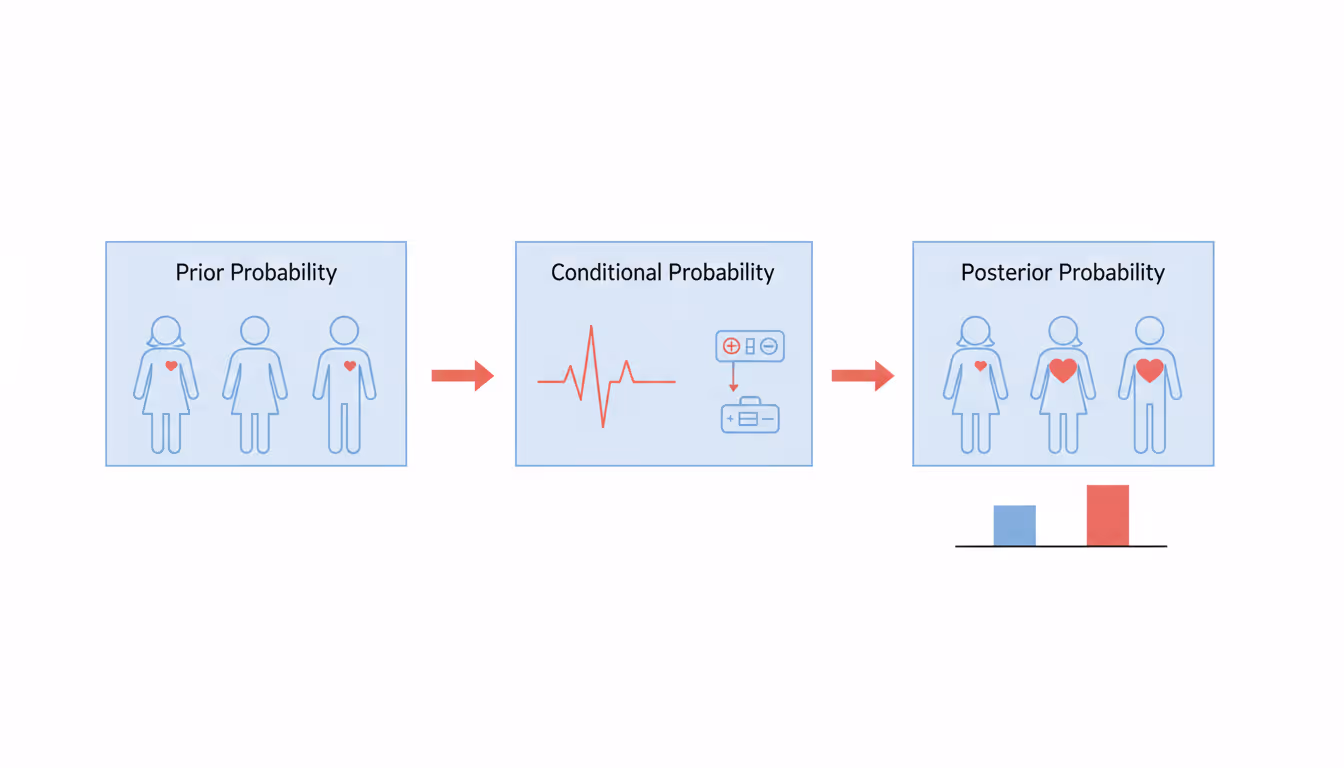 Prior Probability

Conditional Probability

Posterior Probability